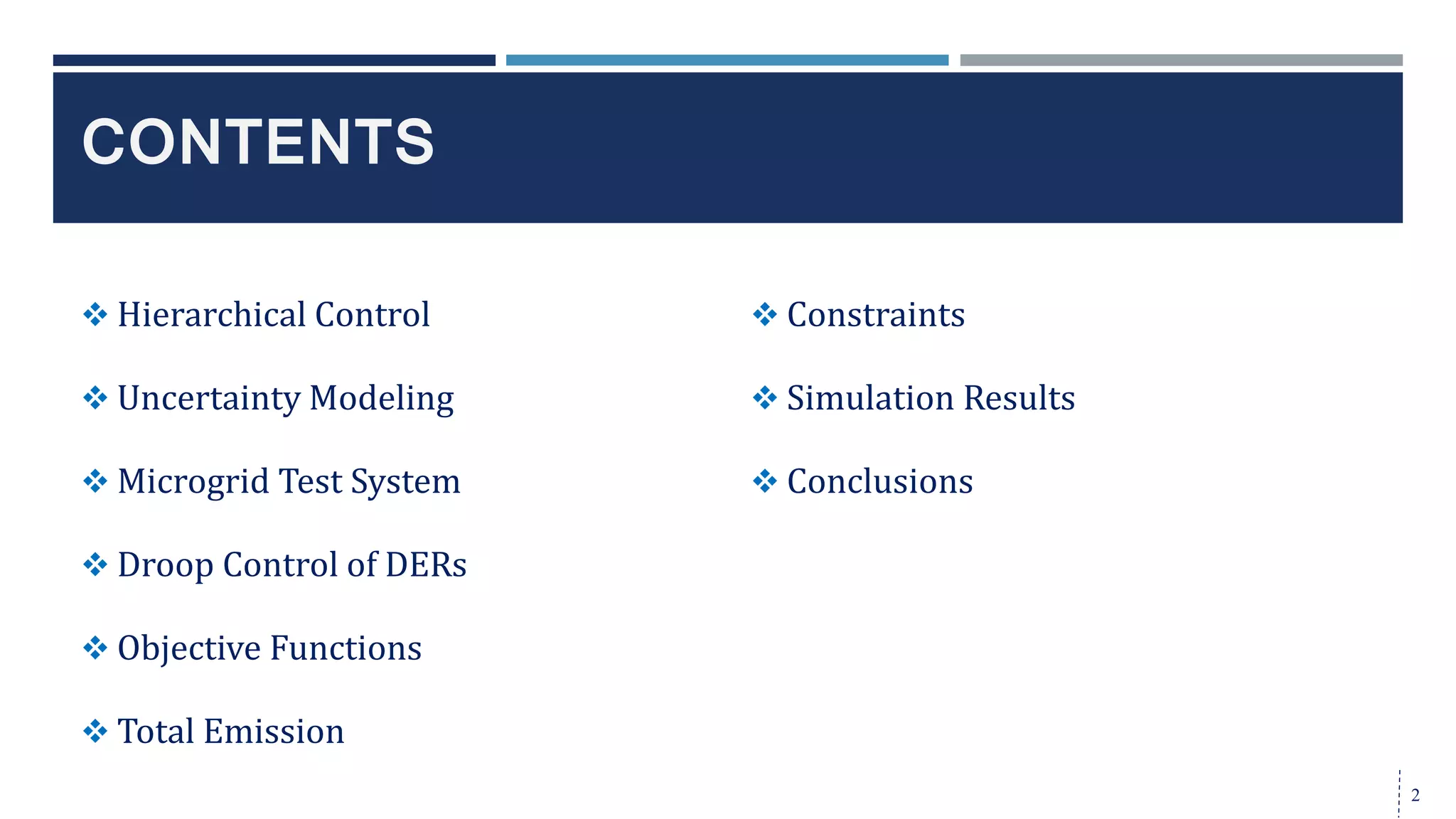 CONTENTS

❖ Hierarchical Control

❖ Uncertainty Modeling

❖ Microgrid Test System

❖ Droop Control of DERs

❖ Objective Functions

❖ Total Emission

❖ Constraints

❖ Simulation Results

❖ Conclusions

2